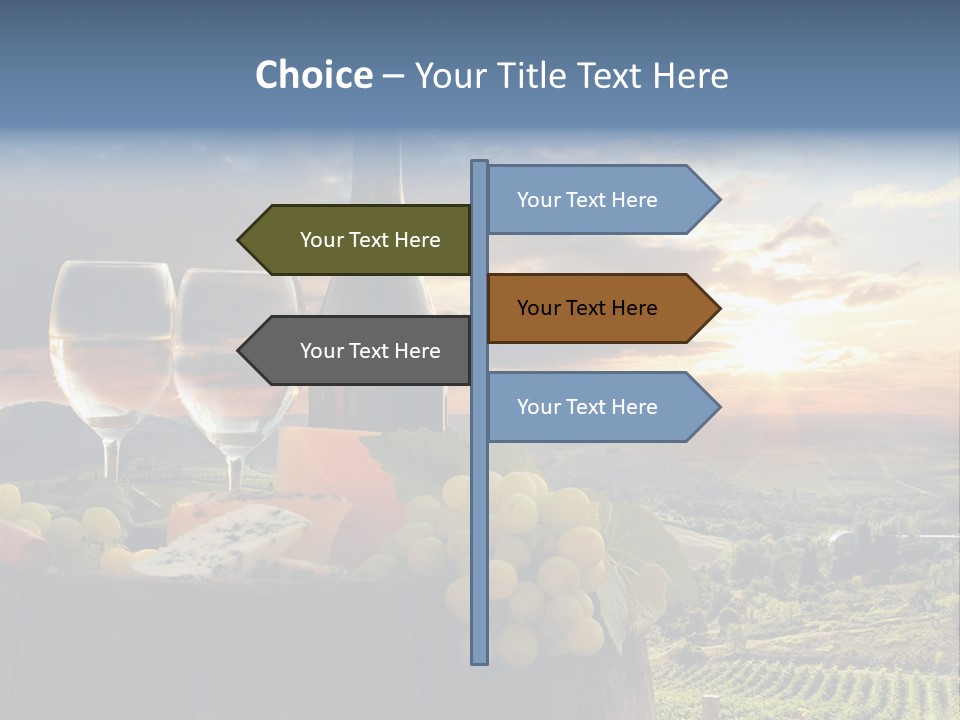 Choice – Your Title Text Here

Your Text Here

Your Text Here

Your Text Here

Your Text Here

Your Text Here